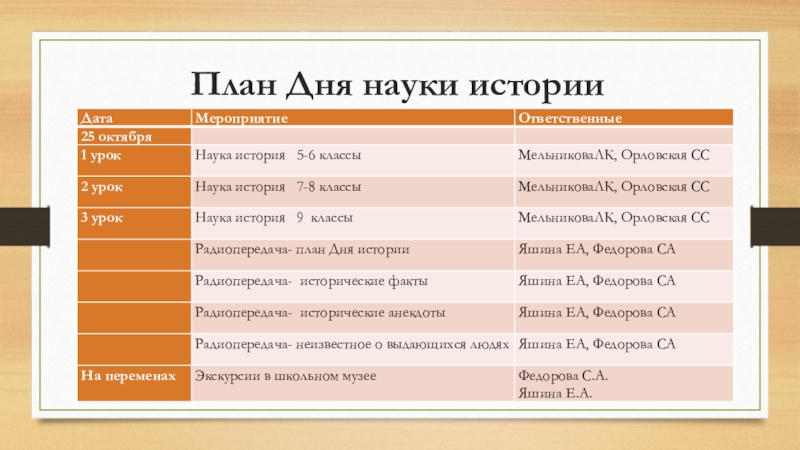 План Дня науки истории

| Дата | Мероприятие | Ответственные |
|---|---|---|
| 25 октября | | |
| 1 урок | Наука история 5-6 классы | МельниковаЛК, Орловская СС |
| 2 урок | Наука история 7-8 классы | МельниковаЛК, Орловская СС |
| 3 урок | Наука история 9 классы | МельниковаЛК, Орловская СС |
| | Радиопередача- план Дня истории | Яшина ЕА, Федорова СА |
| | Радиопередача- исторические факты | Яшина ЕА, Федорова СА |
| | Радиопередача- исторические анекдоты | Яшина ЕА, Федорова СА |
| | Радиопередача- неизвестное о выдающихся людях | Яшина ЕА, Федорова СА |
| На переменах | Экскурсии в школьном музее | Федорова С.А. Яшина Е.А. |